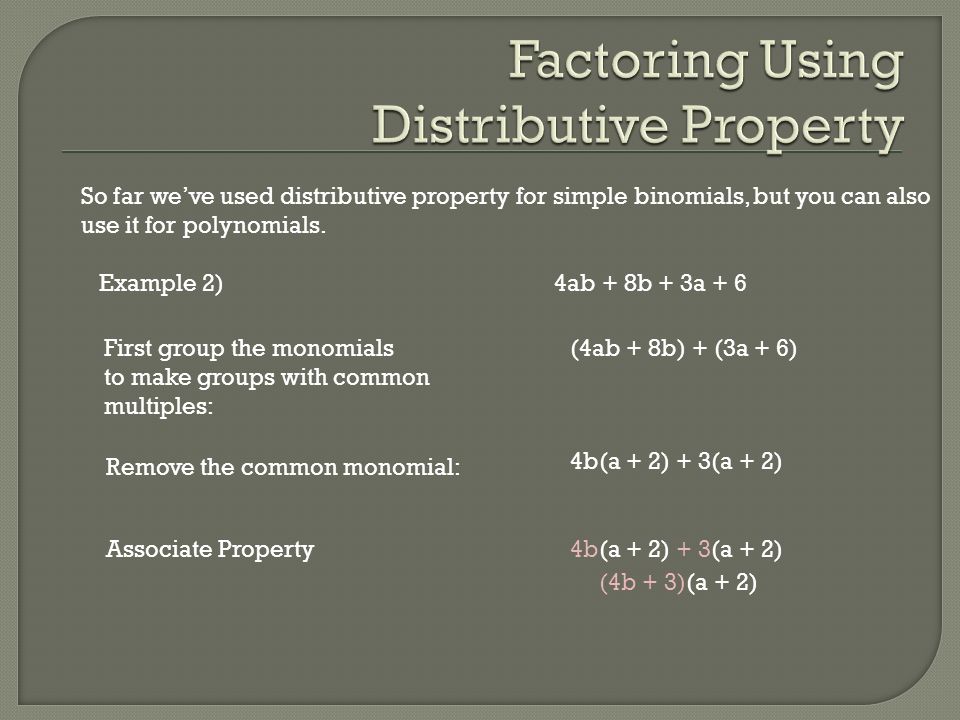 Factoring Using Distributive Property

So far we've used distributive property for simple binomials, but you can also use it for polynomials.

Example 2)

$4ab + 8b + 3a + 6$

First group the monomials to make groups with common multiples:

$(4ab + 8b) + (3a + 6)$

Remove the common monomial:

$4b(a + 2) + 3(a + 2)$

Associate Property

$4b(a + 2) + 3(a + 2)$

$(4b + 3)(a + 2)$